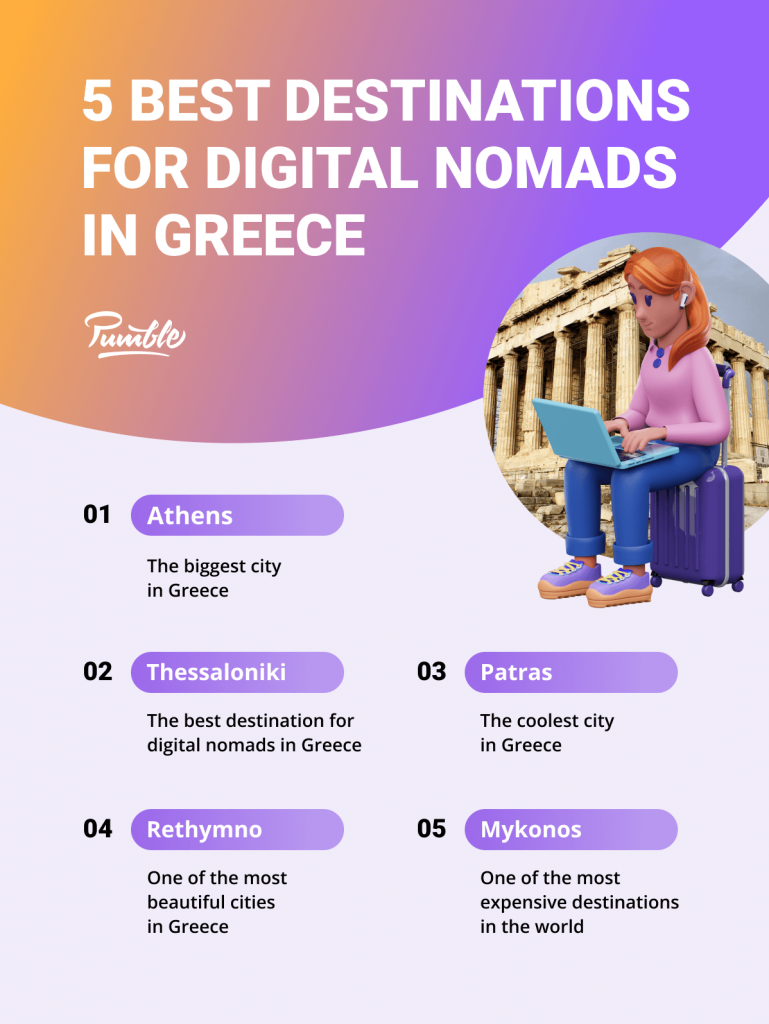 5 BEST DESTINATIONS FOR DIGITAL NOMADS IN GREECE

Pumble

01 Athens

The biggest city in Greece

02 Thessaloniki

The best destination for digital nomads in Greece

03 Patras

The coolest city in Greece

04 Rethymno

One of the most beautiful cities in Greece

05 Mykonos

One of the most expensive destinations in the world